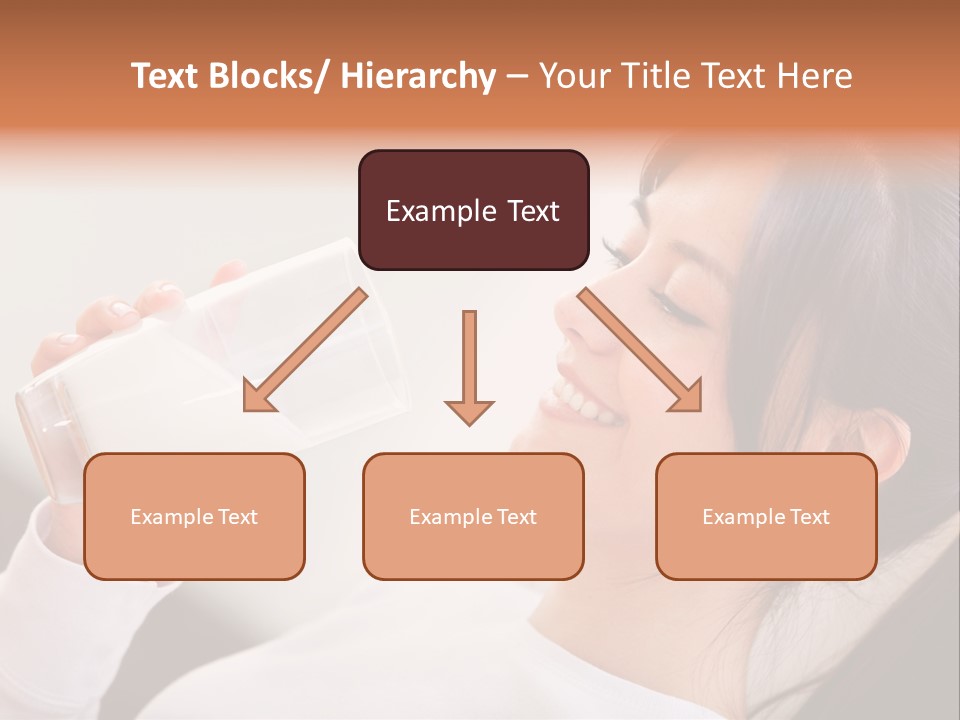 Text Blocks/ Hierarchy – Your Title Text Here

Example Text

Example Text

Example Text

Example Text